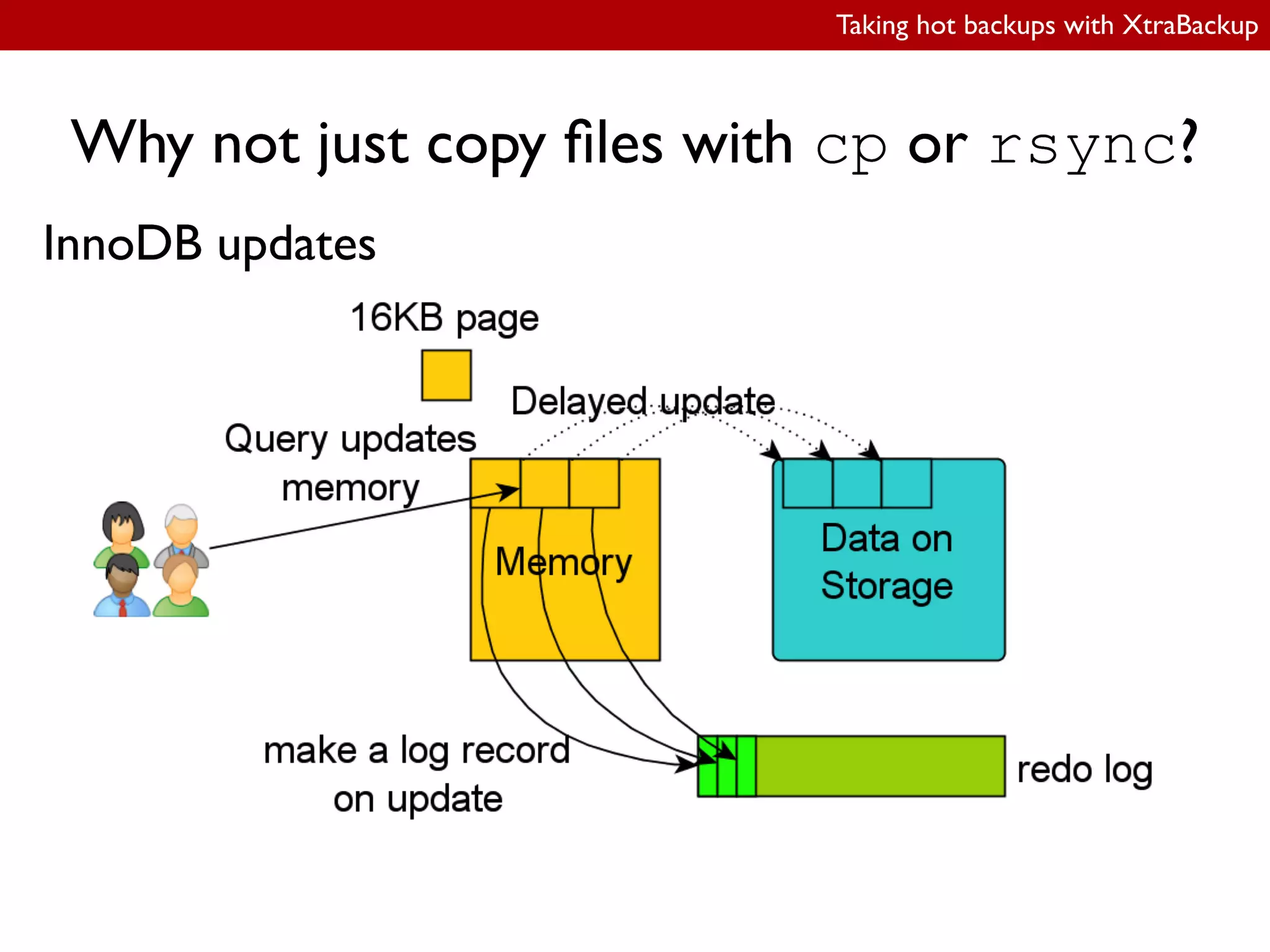 Taking hot backups with XtraBackup

Why not just copy files with cp or rsync?

InnoDB updates

16KB page

Delayed update

Query updates memory

Memory

Data on Storage

make a log record on update

redo log